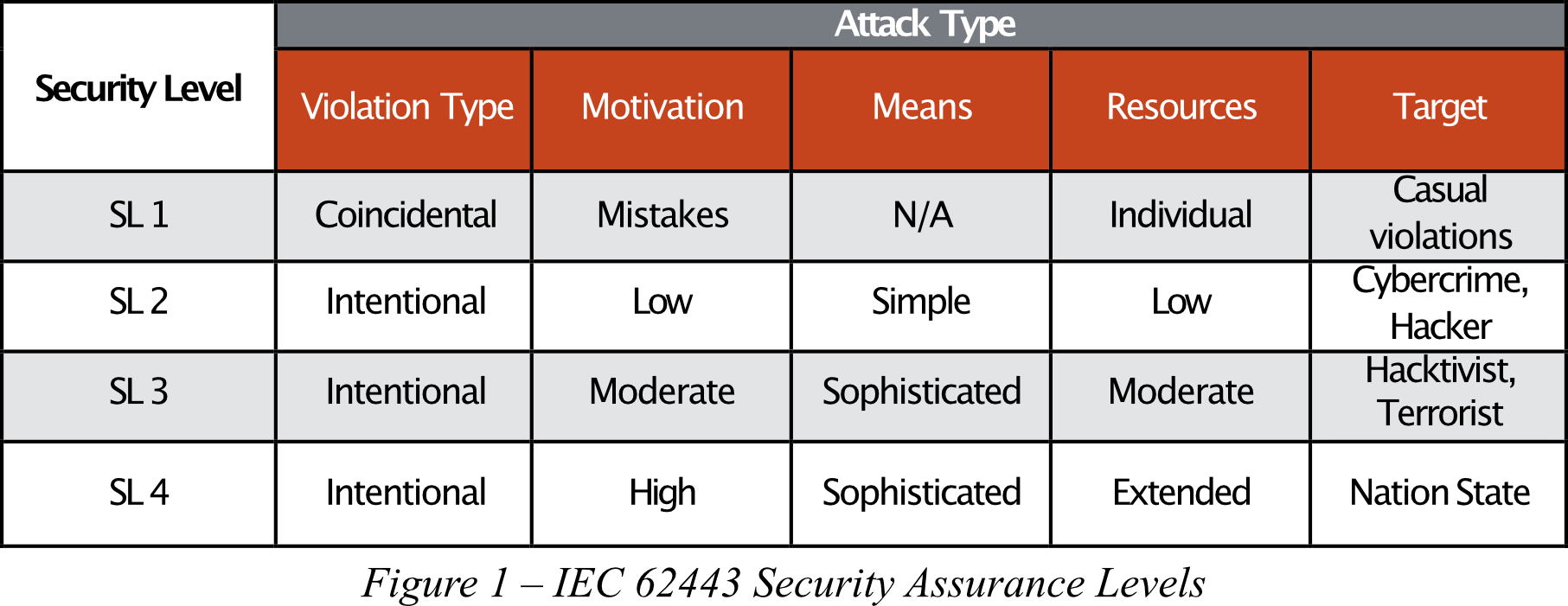 | Security Level | Attack Type | | | | |
|---|---|---|---|---|---|
| | Violation Type | Motivation | Means | Resources | Target |
| SL 1 | Coincidental | Mistakes | N/A | Individual | Casual violations |
| SL 2 | Intentional | Low | Simple | Low | Cybercrime, Hacker |
| SL 3 | Intentional | Moderate | Sophisticated | Moderate | Hacktivist, Terrorist |
| SL 4 | Intentional | High | Sophisticated | Extended | Nation State |

Figure 1 – IEC 62443 Security Assurance Levels